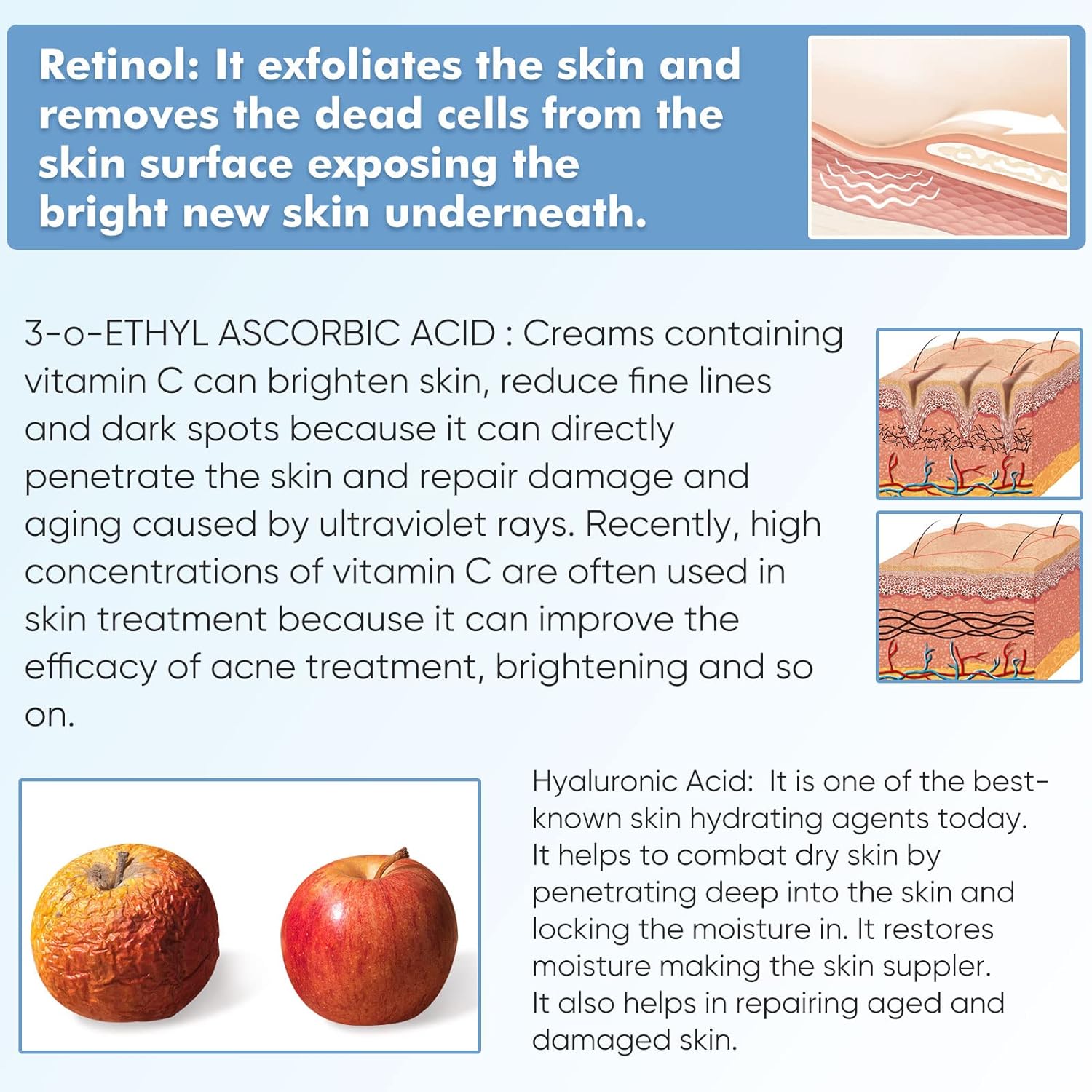 Retinol: It exfoliates the skin and removes the dead cells from the skin surface exposing the bright new skin underneath.

3-o-ETHYL ASCORBIC ACID : Creams containing vitamin C can brighten skin, reduce fine lines and dark spots because it can directly penetrate the skin and repair damage and aging caused by ultraviolet rays. Recently, high concentrations of vitamin C are often used in skin treatment because it can improve the efficacy of acne treatment, brightening and so on.

Hyaluronic Acid: It is one of the best-known skin hydrating agents today. It helps to combat dry skin by penetrating deep into the skin and locking the moisture in. It restores moisture making the skin suppler. It also helps in repairing aged and damaged skin.